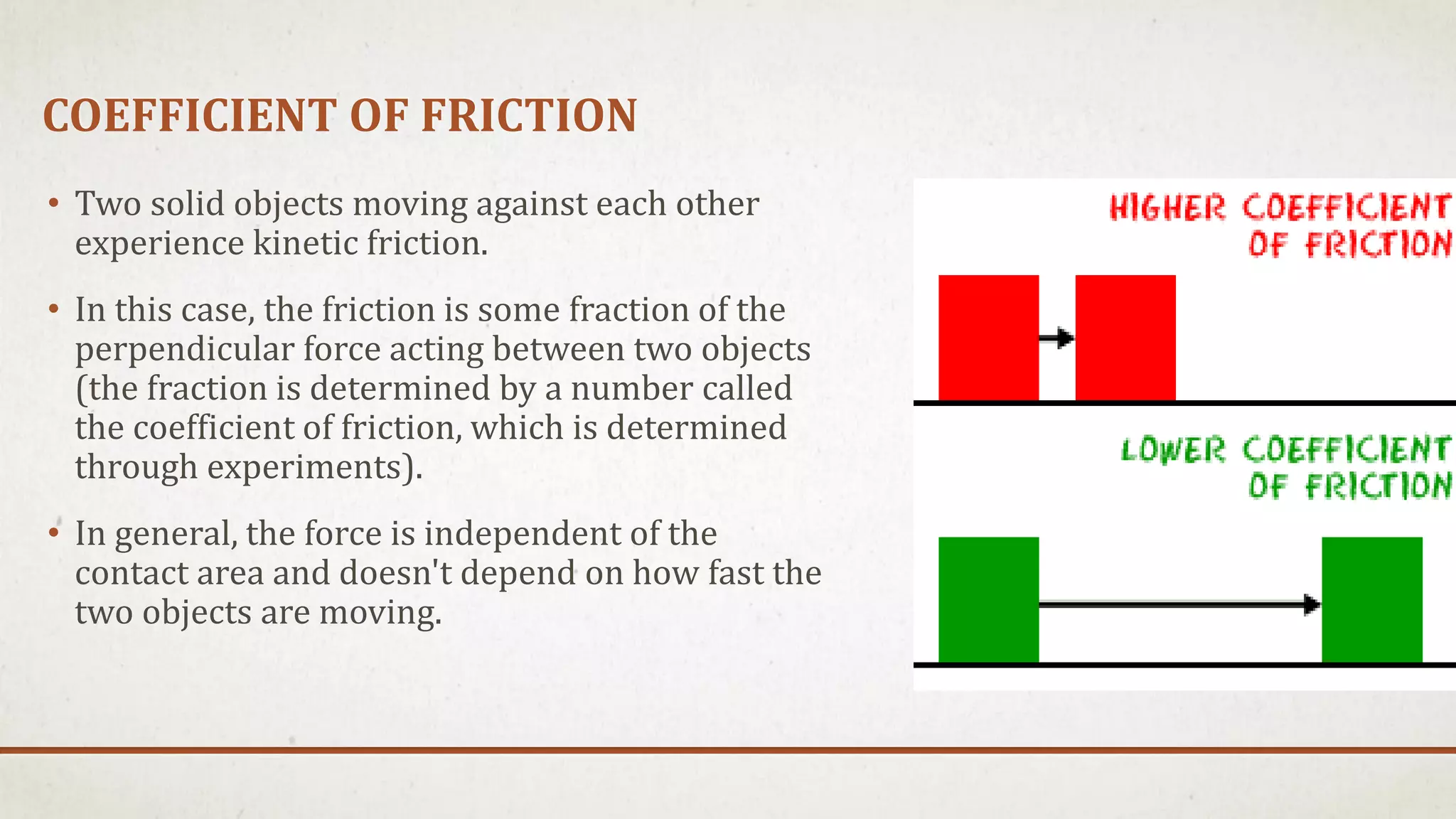 COEFFICIENT OF FRICTION

• Two solid objects moving against each other experience kinetic friction.

• In this case, the friction is some fraction of the perpendicular force acting between two objects (the fraction is determined by a number called the coefficient of friction, which is determined through experiments).

• In general, the force is independent of the contact area and doesn't depend on how fast the two objects are moving.

HIGHER COEFFICIENT OF FRICTION

LOWER COEFFICIENT OF FRICTION